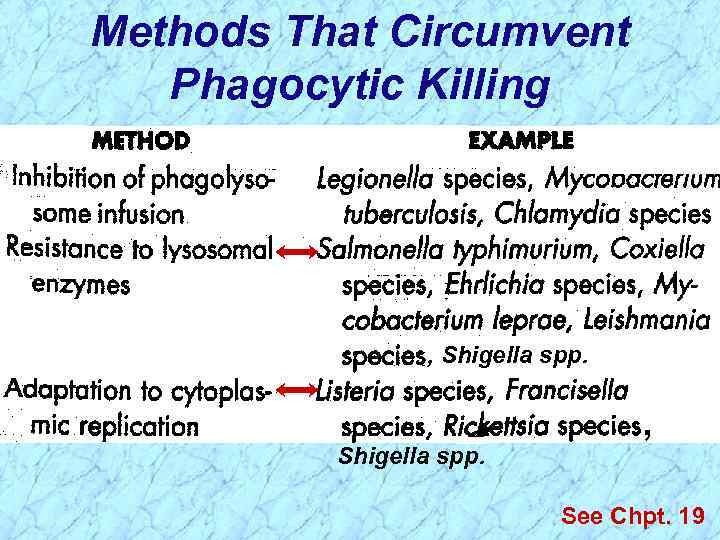 Methods That Circumvent Phagocytic Killing

| METHOD | EXAMPLE |
|---|---|
| Inhibition of phagolysosome infusion | Legionella species, Mycobacterium tuberculosis, Chlamydia species |
| Resistance to lysosomal enzymes | Salmonella typhimurium, Coxiella species, Ehrlichia species, Mycobacterium leprae, Leishmania species, Shigella spp. |
| Adaptation to cytoplasmic replication | Listeria species, Francisella species, Rickettsia species, Shigella spp. |

See Chpt. 19